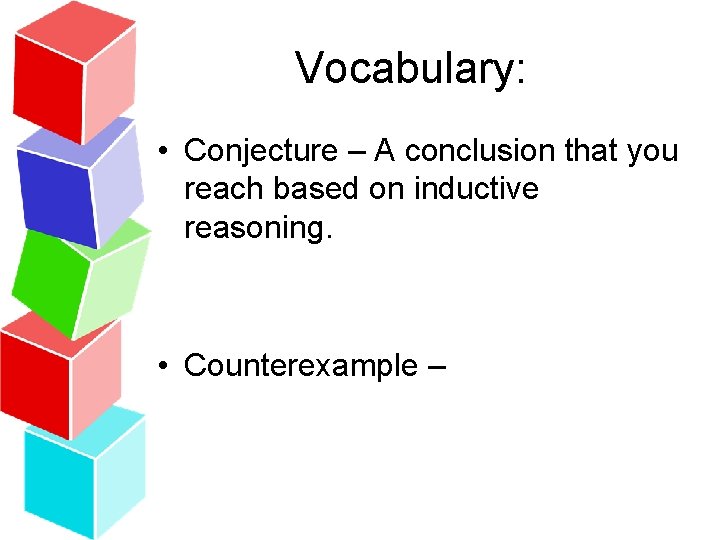 Vocabulary:

• Conjecture – A conclusion that you reach based on inductive reasoning.

• Counterexample –